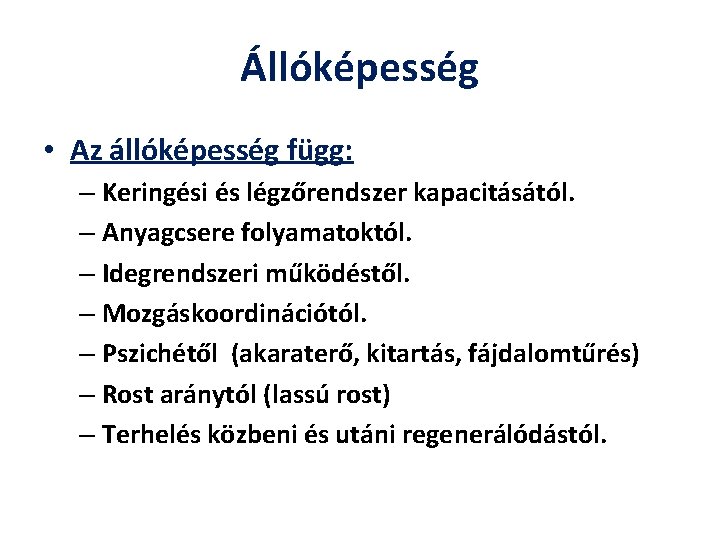 Állóképesség

• Az állóképesség függ:
– Keringési és légzőrendszer kapacitásától.
– Anyagcsere folyamatoktól.
– Idegrendszeri működéstől.
– Mozgáskoordinációtól.
– Pszichétől (akaraterő, kitartás, fájdalomtűrés)
– Rost aránytól (lassú rost)
– Terhelés közbeni és utáni regenerálódástól.